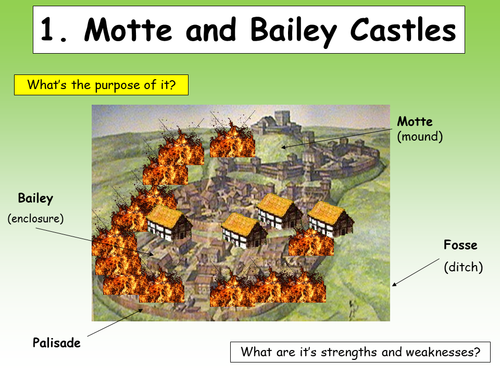 1. Motte and Bailey Castles

What's the purpose of it?

Motte
(mound)

Bailey
(enclosure)

Fosse
(ditch)

Palisade

What are it's strengths and weaknesses?